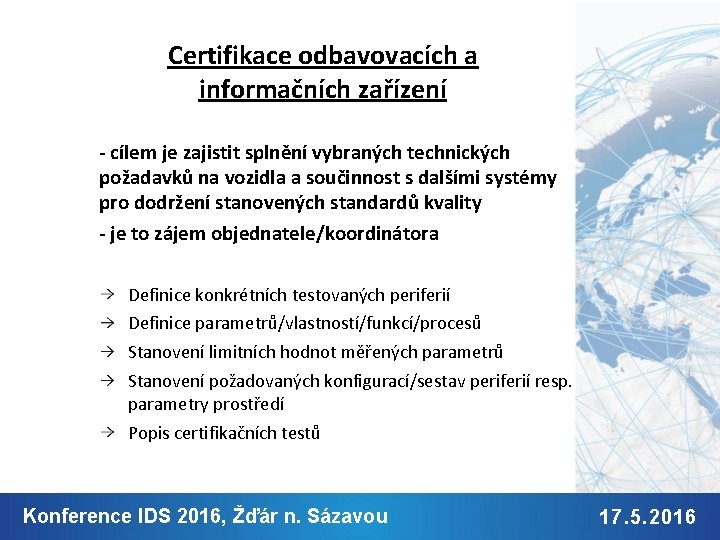 Certifikace odbavovacích a informačních zařízení

- cílem je zajistit splnění vybraných technických požadavků na vozidla a součinnost s dalšími systémy pro dodržení stanovených standardů kvality

- je to zájem objednatele/koordinátora

→ Definice konkrétních testovaných periferií

→ Definice parametrů/vlastností/funkcí/procesů

→ Stanovení limitních hodnot měřených parametrů

→ Stanovení požadovaných konfigurací/sestav periferií resp. parametry prostředí

→ Popis certifikačních testů

Konference IDS 2016, Žďár n. Sázavou

17.5.2016